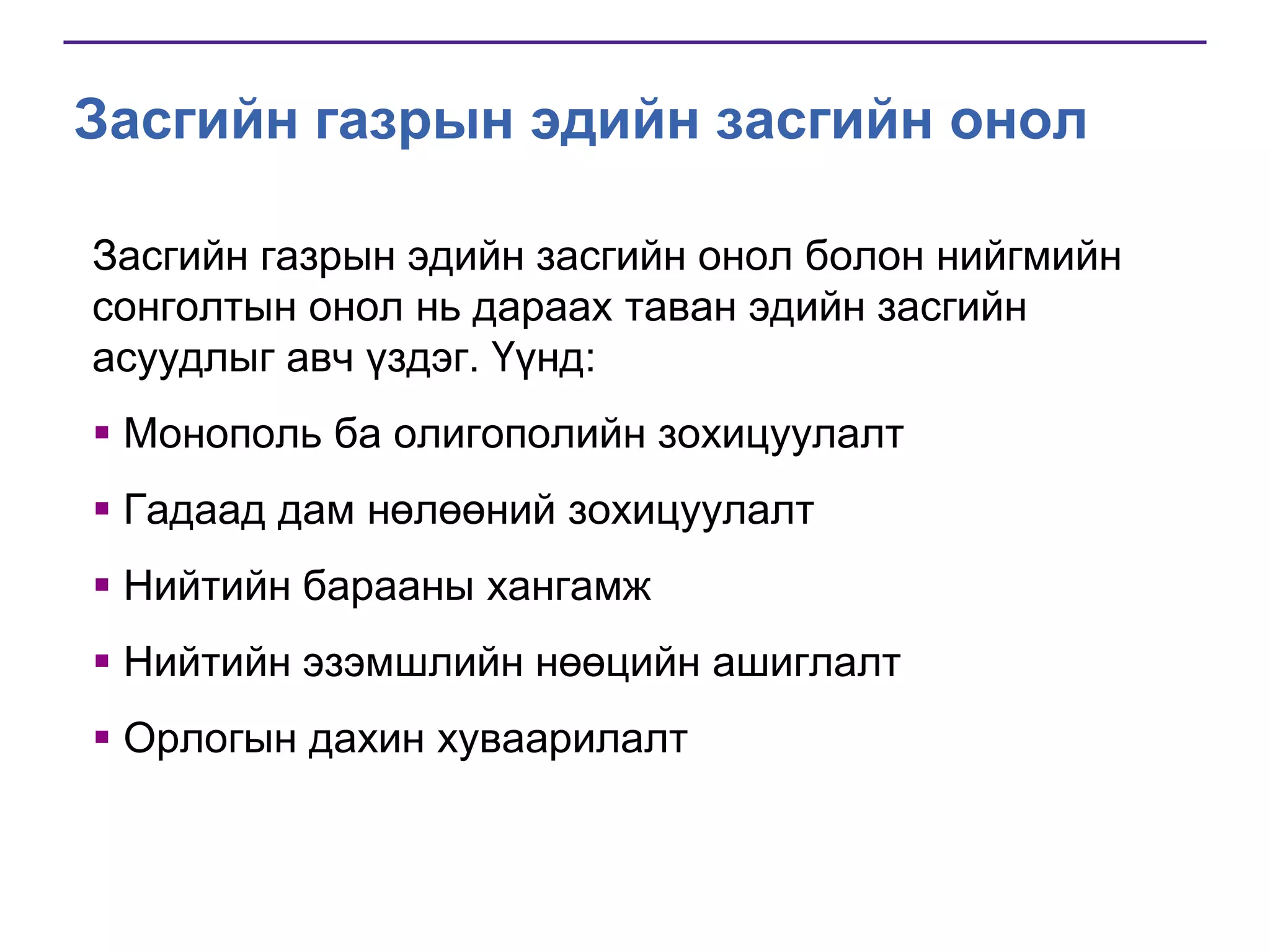 Засгийн газрын эдийн засгийн онол

Засгийн газрын эдийн засгийн онол болон нийгмийн сонголтын онол нь дараах таван эдийн засгийн асуудлыг авч үздэг. Үүнд:

▪ Монополь ба олигополийн зохицуулалт

▪ Гадаад дам нөлөөний зохицуулалт

▪ Нийтийн барааны хангамж

▪ Нийтийн эзэмшлийн нөөцийн ашиглалт

▪ Орлогын дахин хуваарилалт